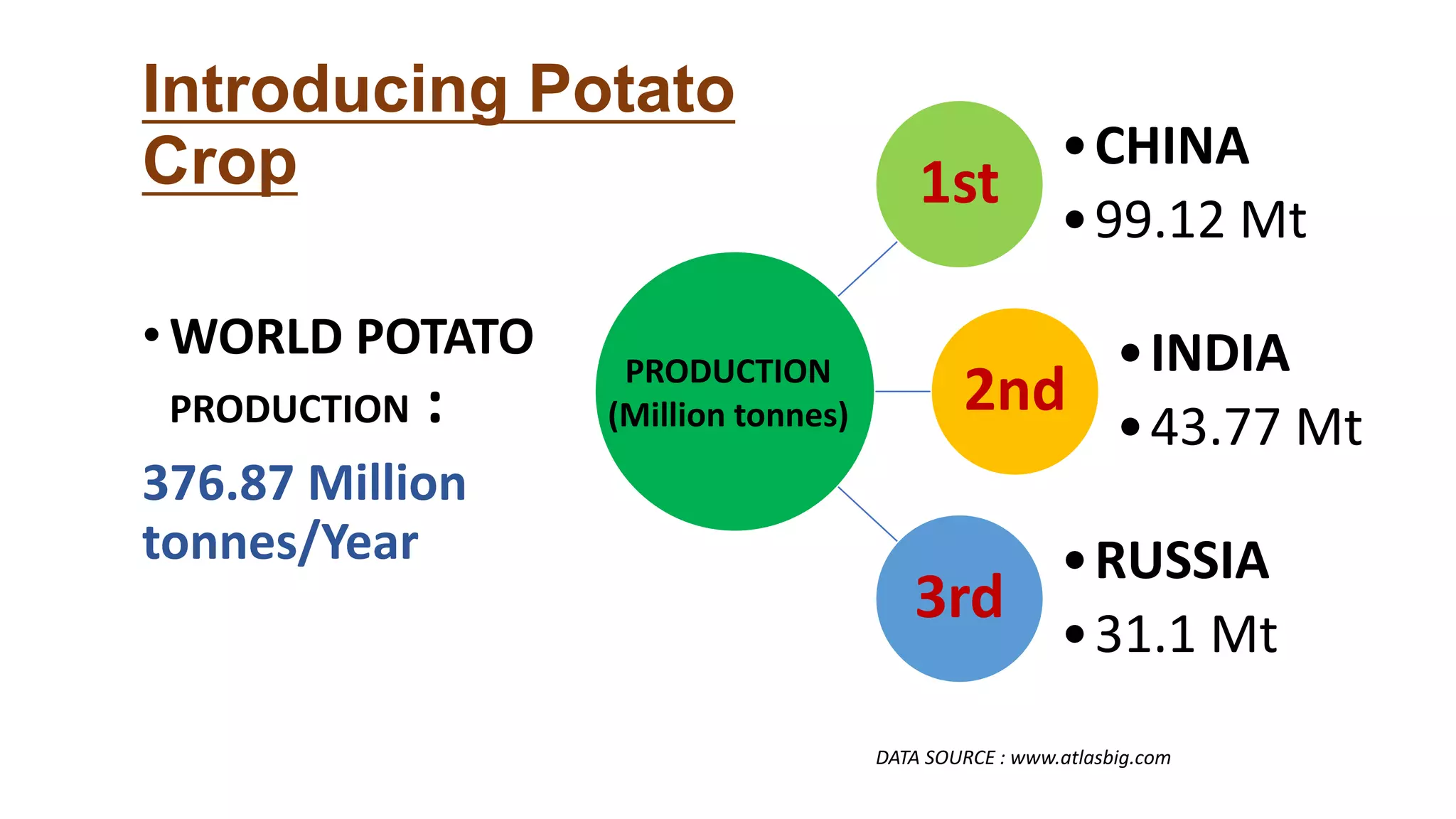 Introducing Potato Crop

• WORLD POTATO PRODUCTION :

376.87 Million tonnes/Year

PRODUCTION (Million tonnes)

1st

• CHINA
• 99.12 Mt

2nd

• INDIA
• 43.77 Mt

3rd

• RUSSIA
• 31.1 Mt

DATA SOURCE : www.atlasbig.com